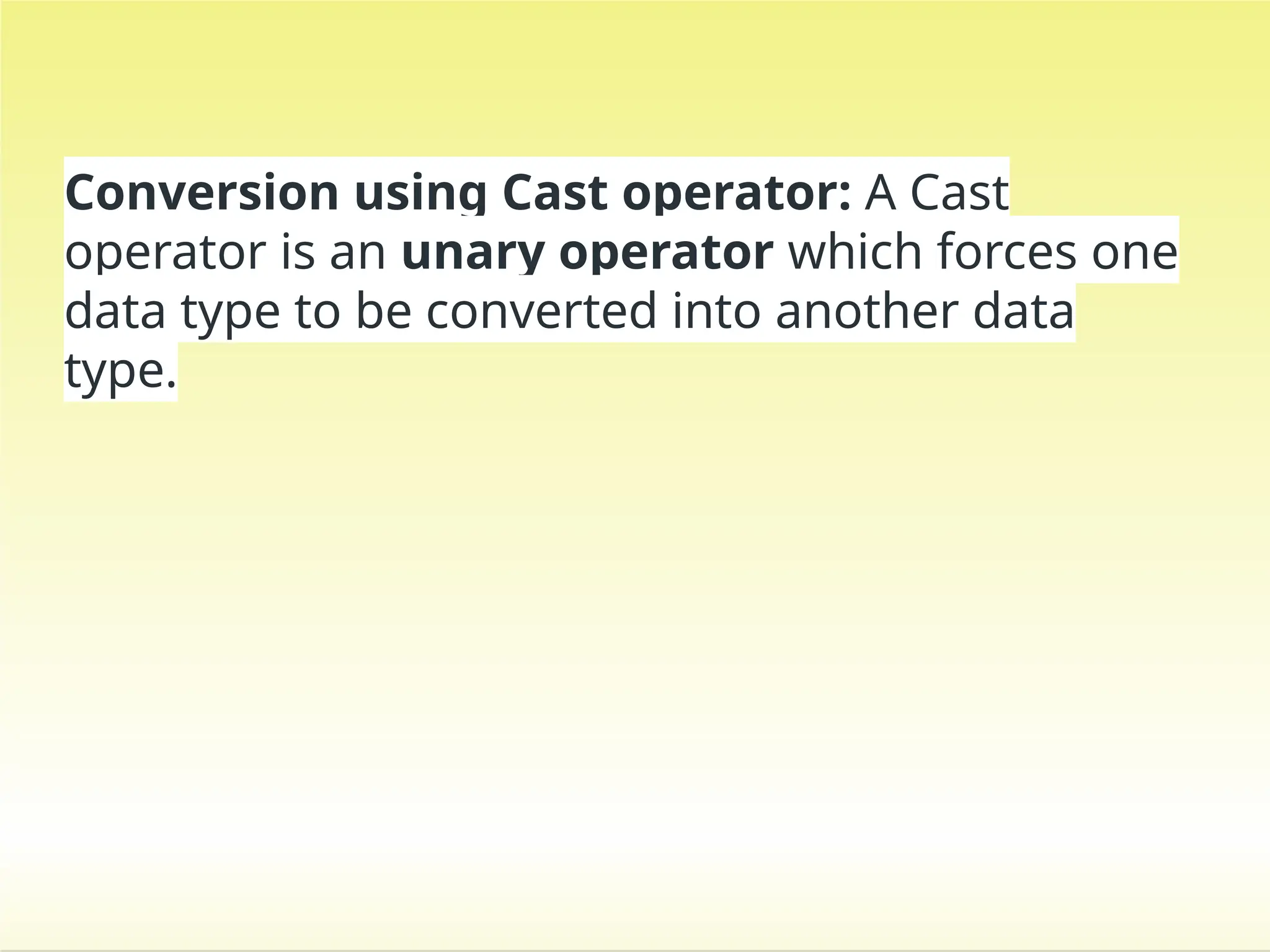 Conversion using Cast operator: A Cast operator is an unary operator which forces one data type to be converted into another data type.